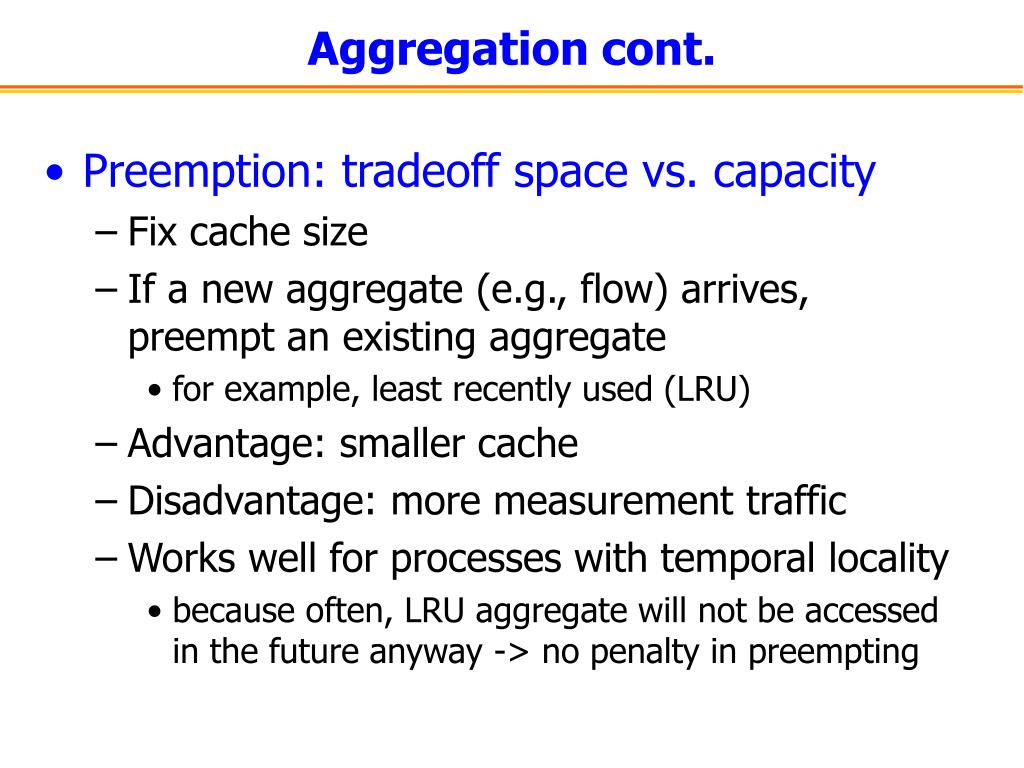 Aggregation cont.

• Preemption: tradeoff space vs. capacity
– Fix cache size
– If a new aggregate (e.g., flow) arrives, preempt an existing aggregate
• for example, least recently used (LRU)
– Advantage: smaller cache
– Disadvantage: more measurement traffic
– Works well for processes with temporal locality
• because often, LRU aggregate will not be accessed in the future anyway -> no penalty in preempting